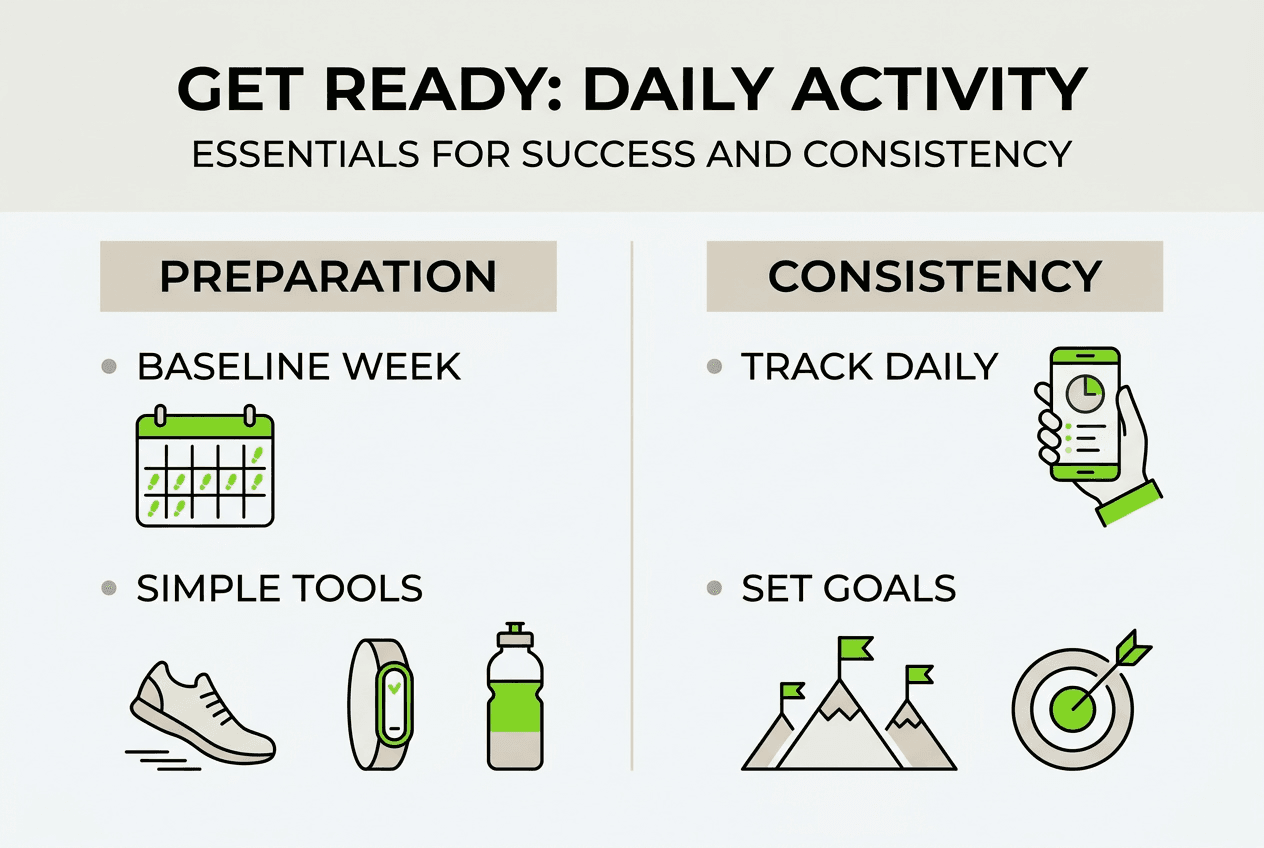 GET READY: DAILY ACTIVITY
ESSENTIALS FOR SUCCESS AND CONSISTENCY

PREPARATION

• BASELINE WEEK

• SIMPLE TOOLS

CONSISTENCY

• TRACK DAILY

• SET GOALS